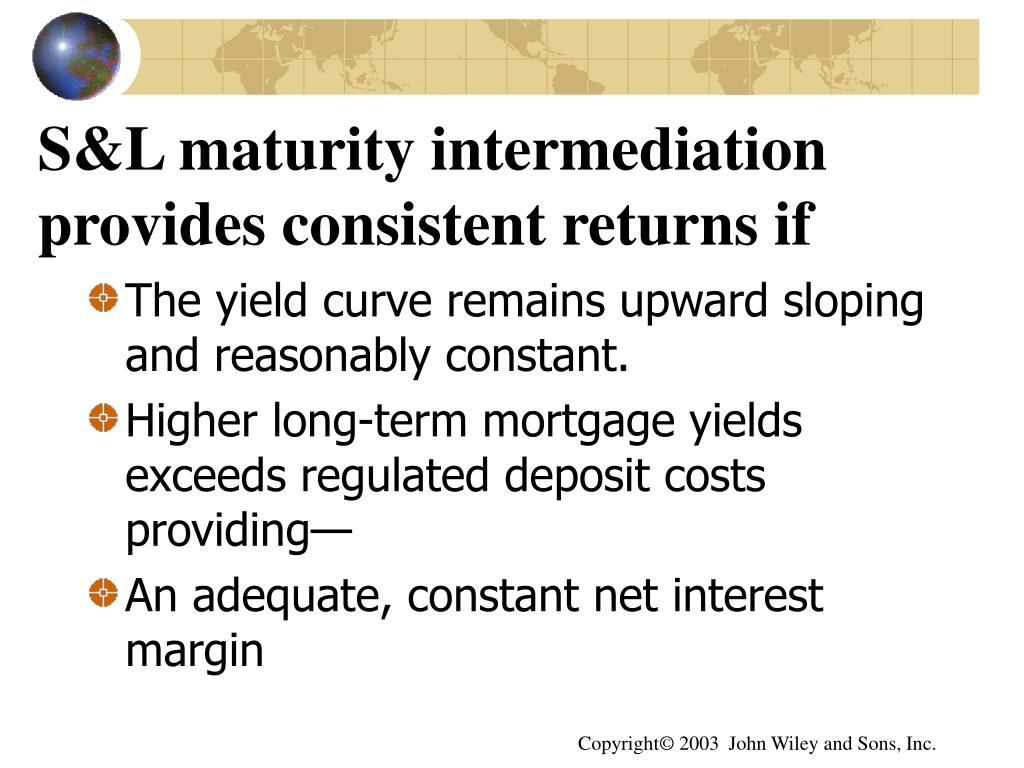 S&L maturity intermediation provides consistent returns if

The yield curve remains upward sloping and reasonably constant.

Higher long-term mortgage yields exceeds regulated deposit costs providing—

An adequate, constant net interest margin

Copyright© 2003 John Wiley and Sons, Inc.